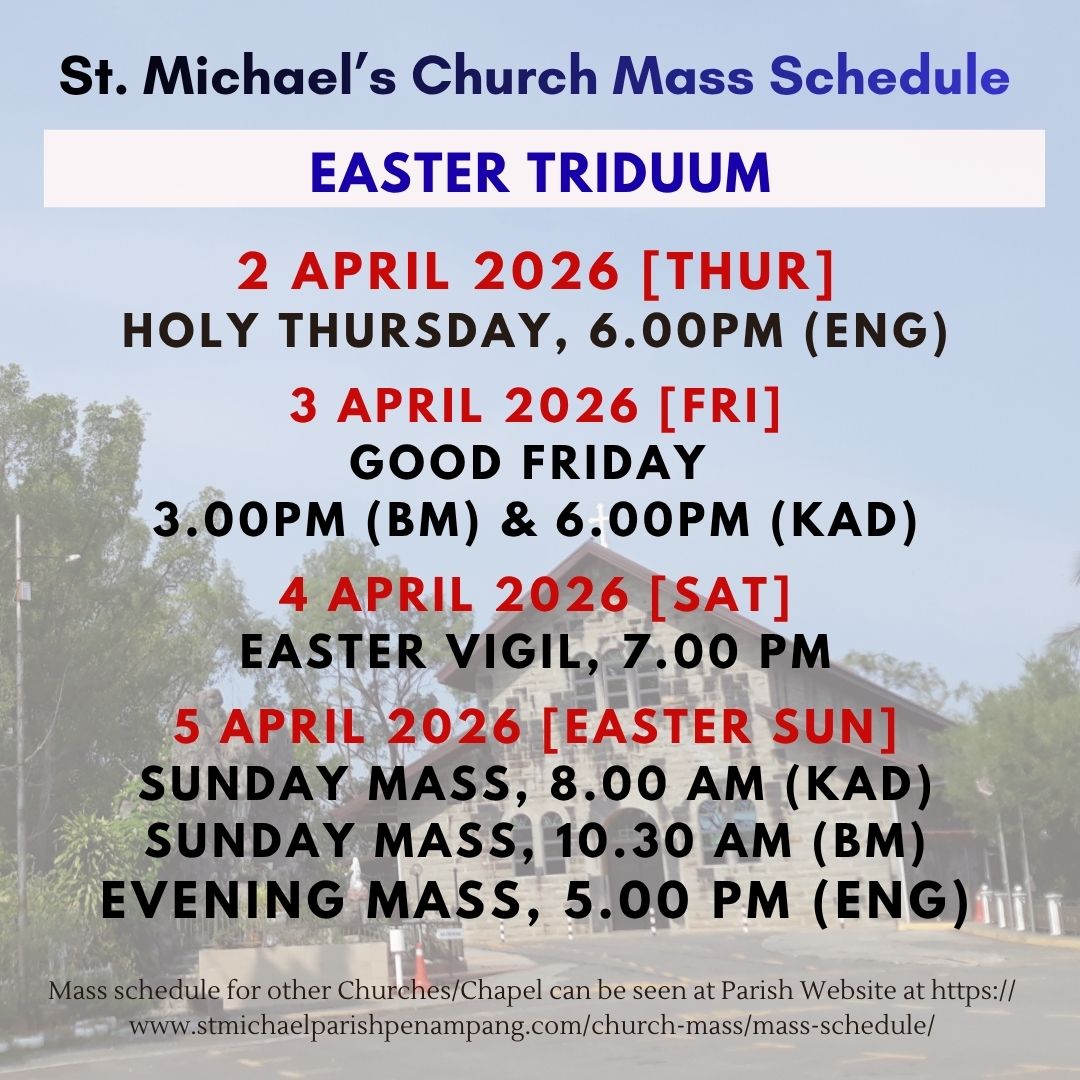 St. Michael's Church Mass Schedule

EASTER TRIDUUM

2 APRIL 2026 [THUR]
HOLY THURSDAY, 6.00PM (ENG)

3 APRIL 2026 [FRI]
GOOD FRIDAY
3.00PM (BM) & 6.00PM (KAD)

4 APRIL 2026 [SAT]
EASTER VIGIL, 7.00 PM

5 APRIL 2026 [EASTER SUN]
SUNDAY MASS, 8.00 AM (KAD)
SUNDAY MASS, 10.30 AM (BM)
EVENING MASS, 5.00 PM (ENG)

Mass schedule for other Churches/Chapel can be seen at Parish Website at https://www.stmichaelparishpenampang.com/church-mass/mass-schedule/